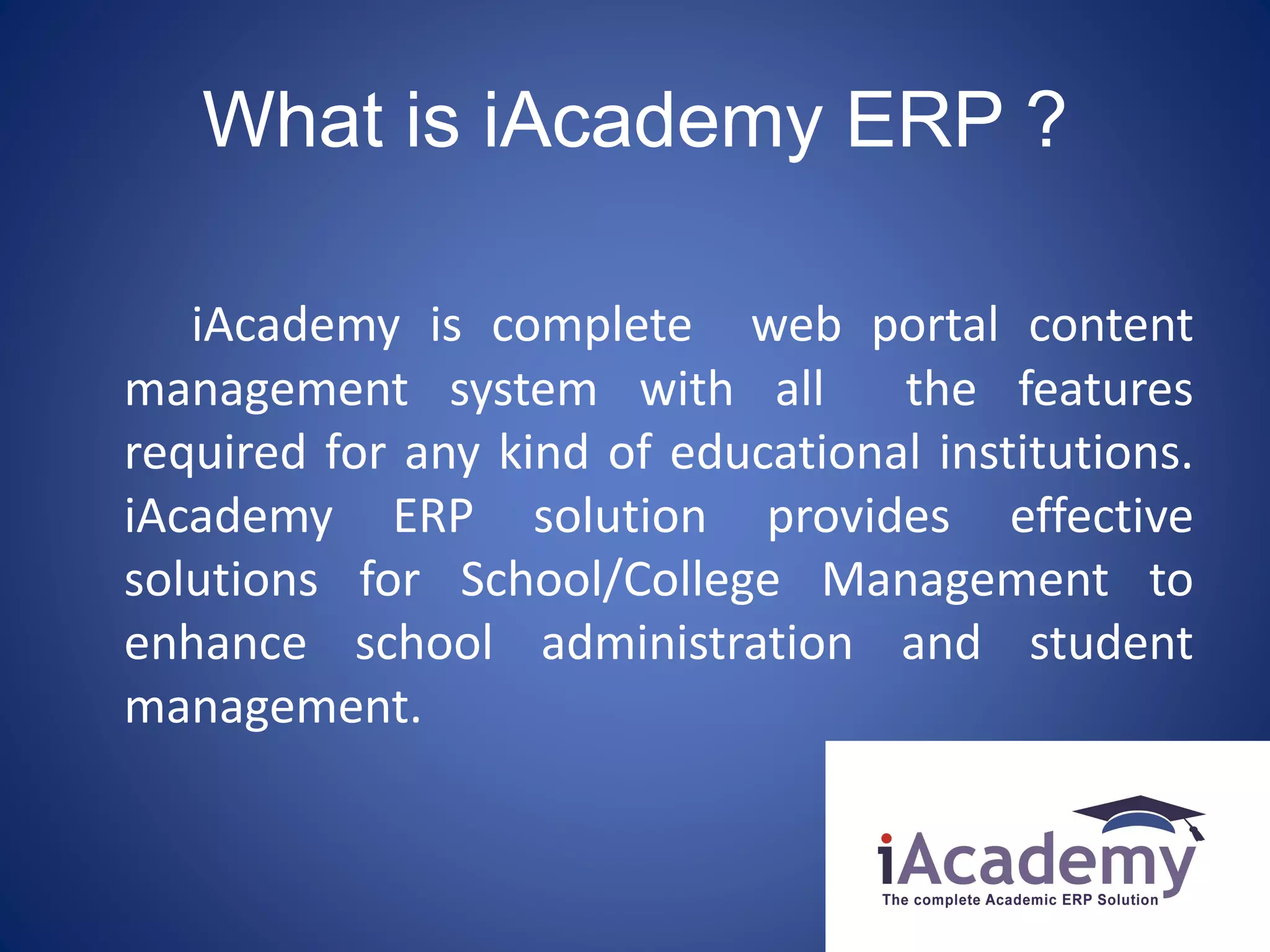 What is iAcademy ERP ?

iAcademy is complete web portal content management system with all the features required for any kind of educational institutions. iAcademy ERP solution provides effective solutions for School/College Management to enhance school administration and student management.

iAcademy
The complete Academic ERP Solution